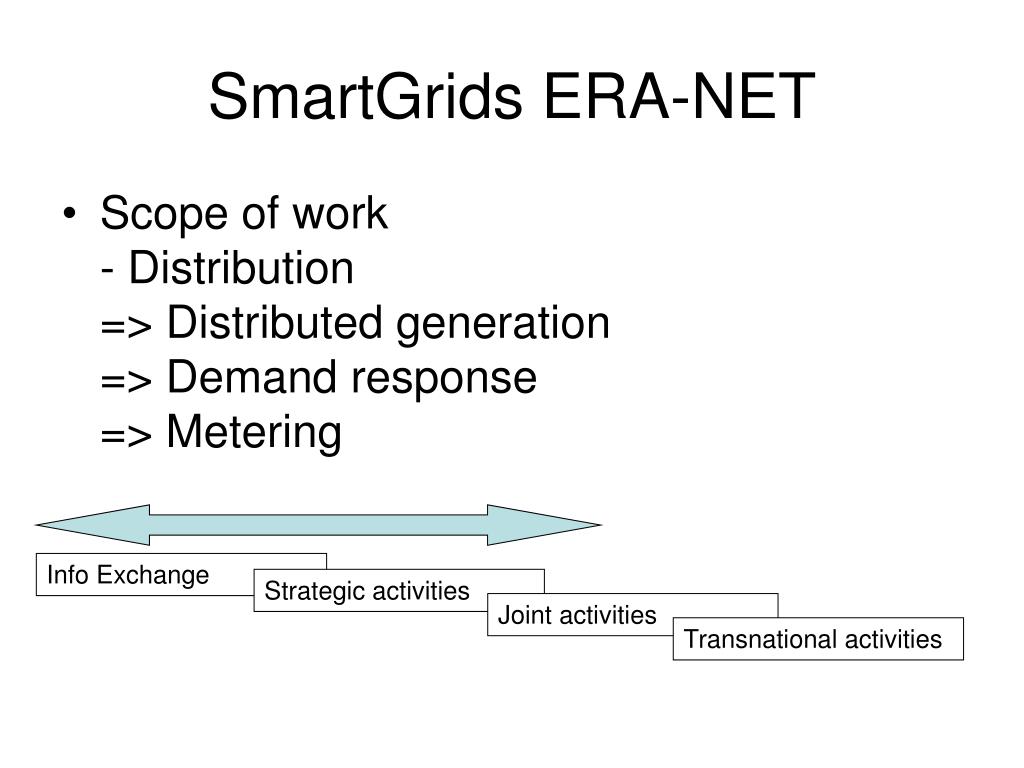 SmartGrids ERA-NET

• Scope of work
- Distribution
=> Distributed generation
=> Demand response
=> Metering

Info Exchange

Strategic activities

Joint activities

Transnational activities